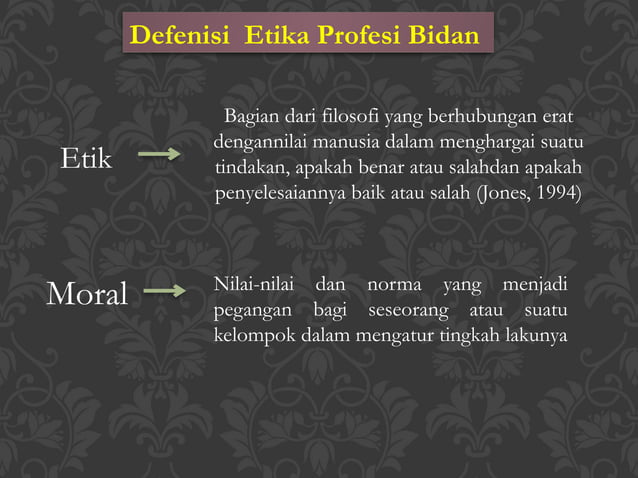 Defenisi Etika Profesi Bidan

Etik

Bagian dari filosofi yang berhubungan erat dengannilai manusia dalam menghargai suatu tindakan, apakah benar atau salahdan apakah penyelesaiannya baik atau salah (Jones, 1994)

Moral

Nilai-nilai dan norma yang menjadi pegangan bagi seseorang atau suatu kelompok dalam mengatur tingkah lakunya